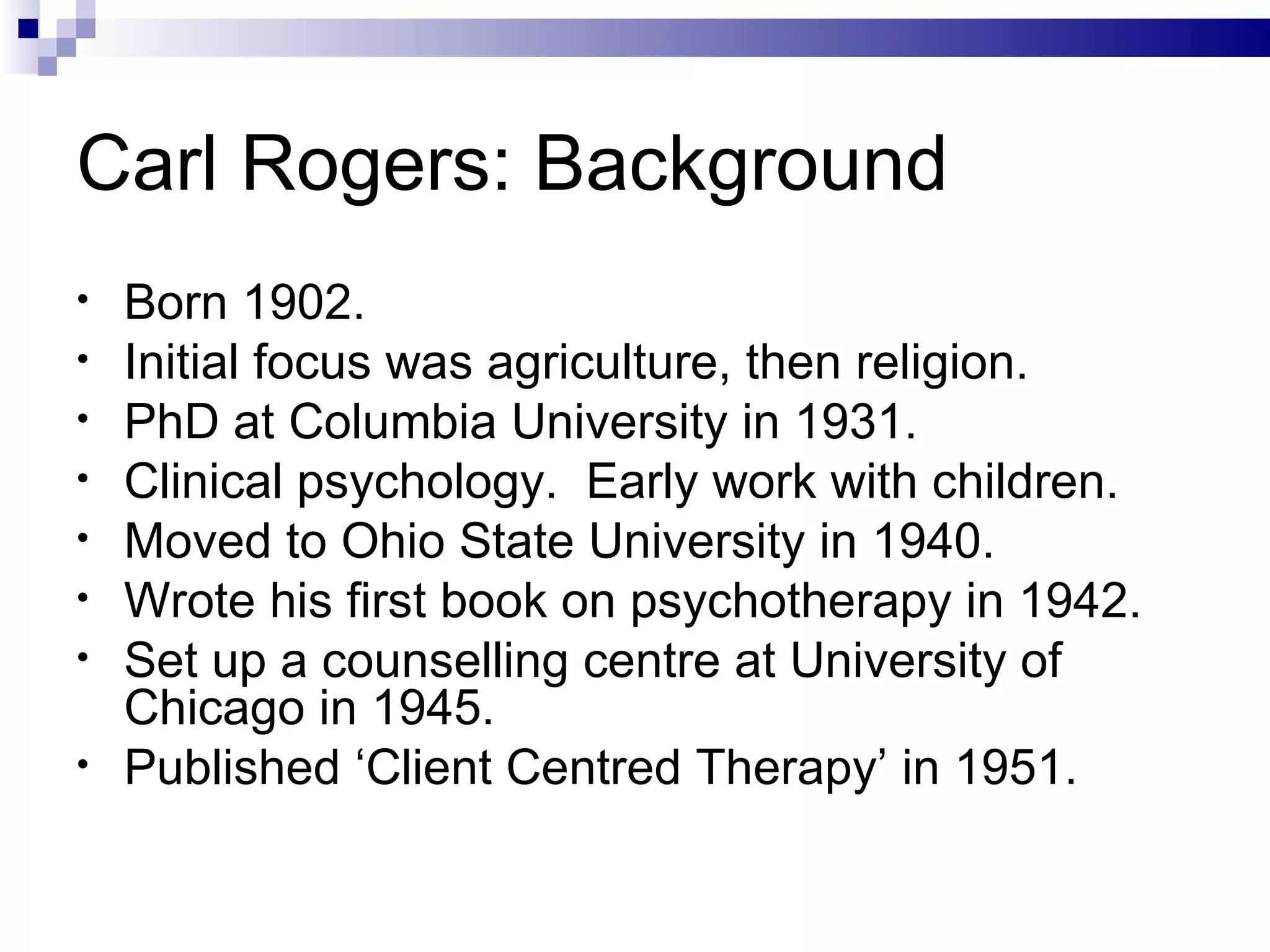 Carl Rogers: Background

• Born 1902.
• Initial focus was agriculture, then religion.
• PhD at Columbia University in 1931.
• Clinical psychology.  Early work with children.
• Moved to Ohio State University in 1940.
• Wrote his first book on psychotherapy in 1942.
• Set up a counselling centre at University of Chicago in 1945.
• Published ‘Client Centred Therapy’ in 1951.